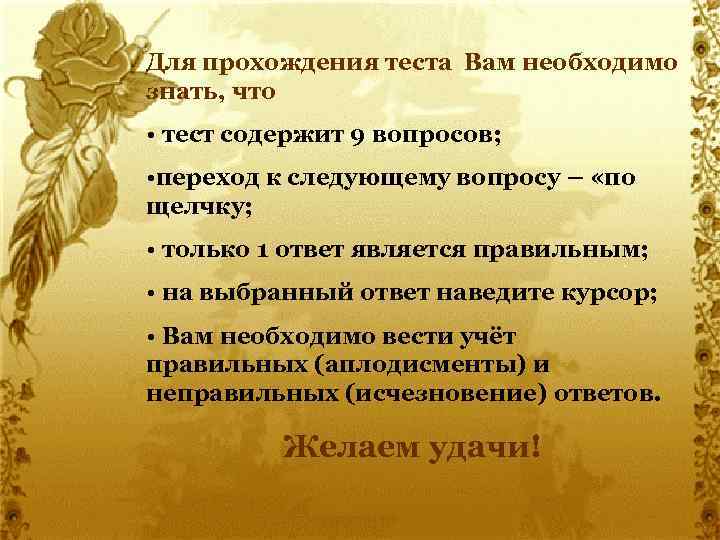 Для прохождения теста Вам необходимо знать, что

• тест содержит 9 вопросов;

•переход к следующему вопросу – «по щелчку;

• только 1 ответ является правильным;

• на выбранный ответ наведите курсор;

• Вам необходимо вести учёт правильных (аплодисменты) и неправильных (исчезновение) ответов.

Желаем удачи!